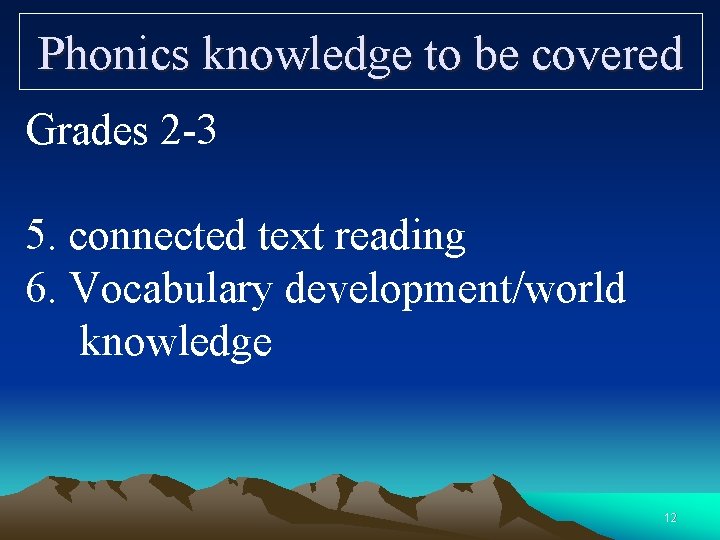 Phonics knowledge to be covered

Grades 2-3

5. connected text reading
6. Vocabulary development/world knowledge

12